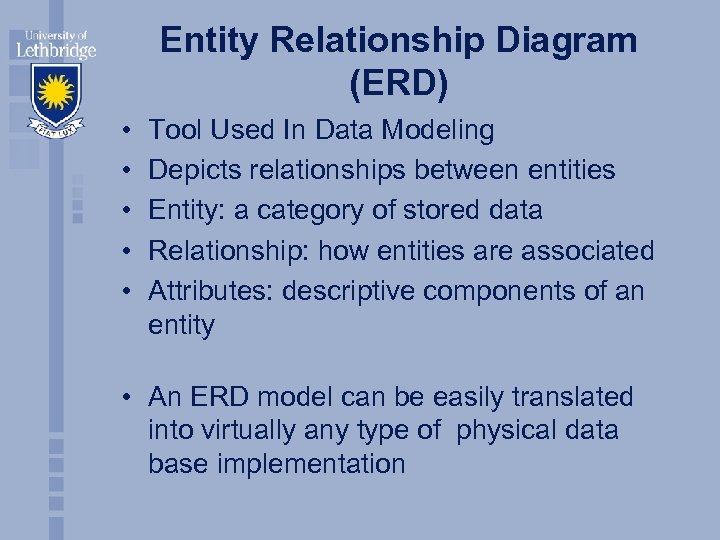 University of Lethbridge

FIAT LUX

Entity Relationship Diagram (ERD)

• Tool Used In Data Modeling
• Depicts relationships between entities
• Entity: a category of stored data
• Relationship: how entities are associated
• Attributes: descriptive components of an entity

• An ERD model can be easily translated into virtually any type of physical data base implementation